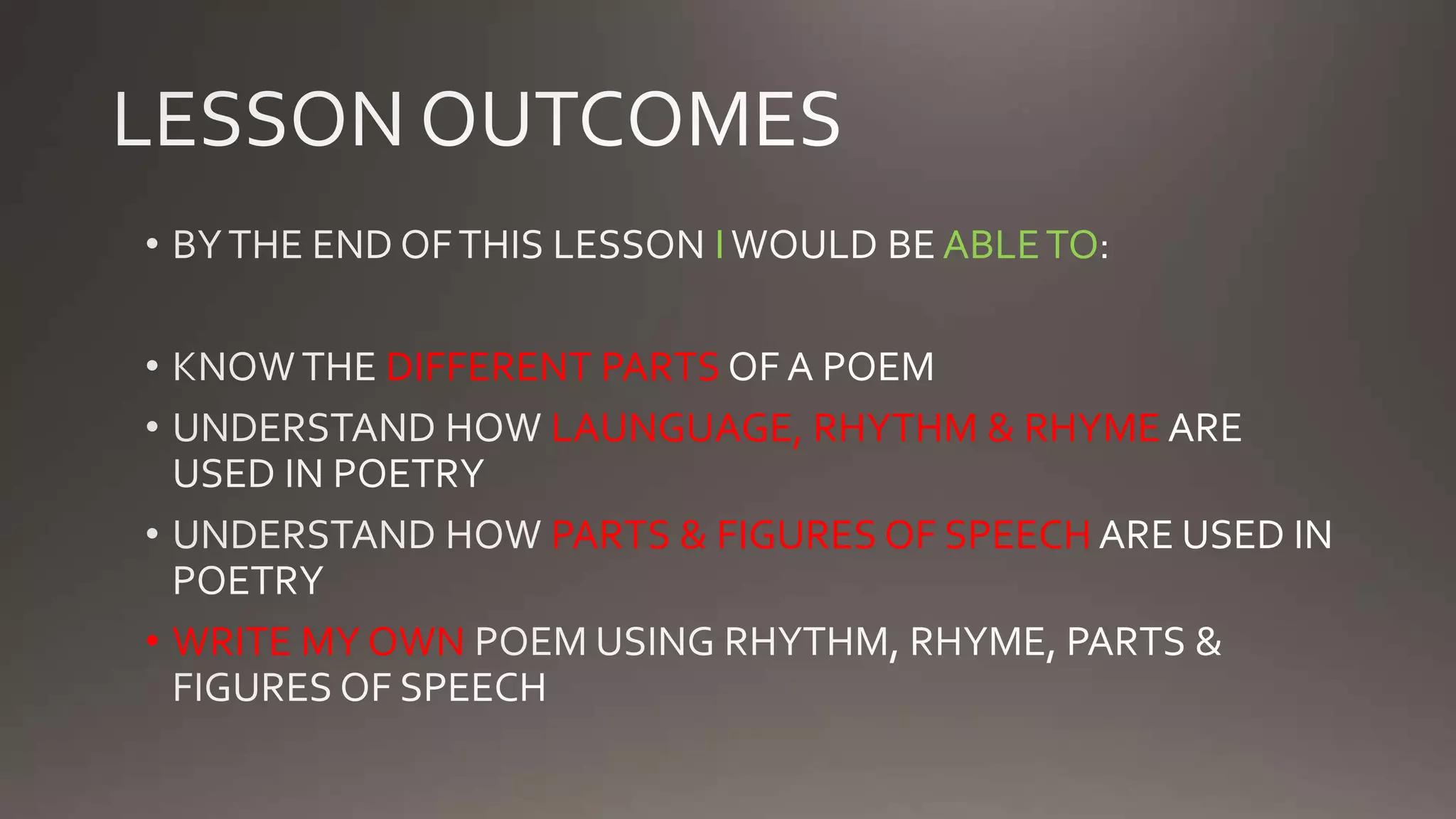 LESSON OUTCOMES

• BY THE END OF THIS LESSON I WOULD BE ABLE TO:

• KNOW THE DIFFERENT PARTS OF A POEM
• UNDERSTAND HOW LAUNGUAGE, RHYTHM & RHYME ARE USED IN POETRY
• UNDERSTAND HOW PARTS & FIGURES OF SPEECH ARE USED IN POETRY
• WRITE MY OWN POEM USING RHYTHM, RHYME, PARTS & FIGURES OF SPEECH